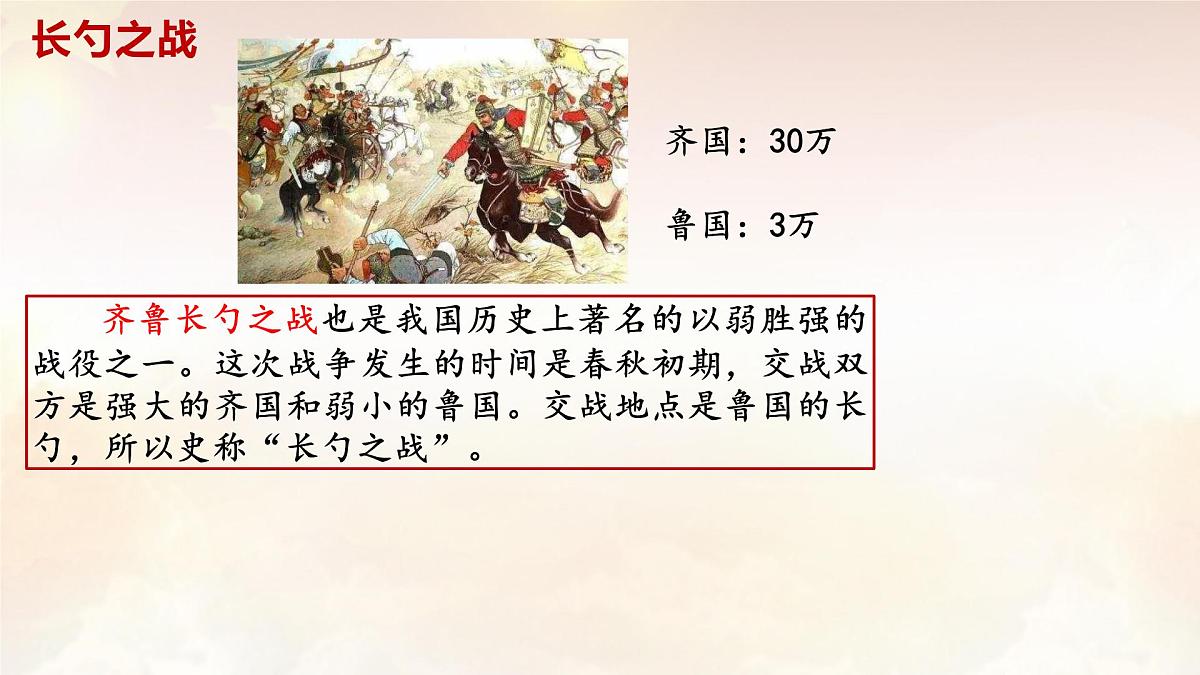 长勺之战

齐国：30万

鲁国：3万

齐鲁长勺之战也是我国历史上著名的以弱胜强的战役之一。这次战争发生的时间是春秋初期，交战双方是强大的齐国和弱小的鲁国。交战地点是鲁国的长勺，所以史称“长勺之战”。